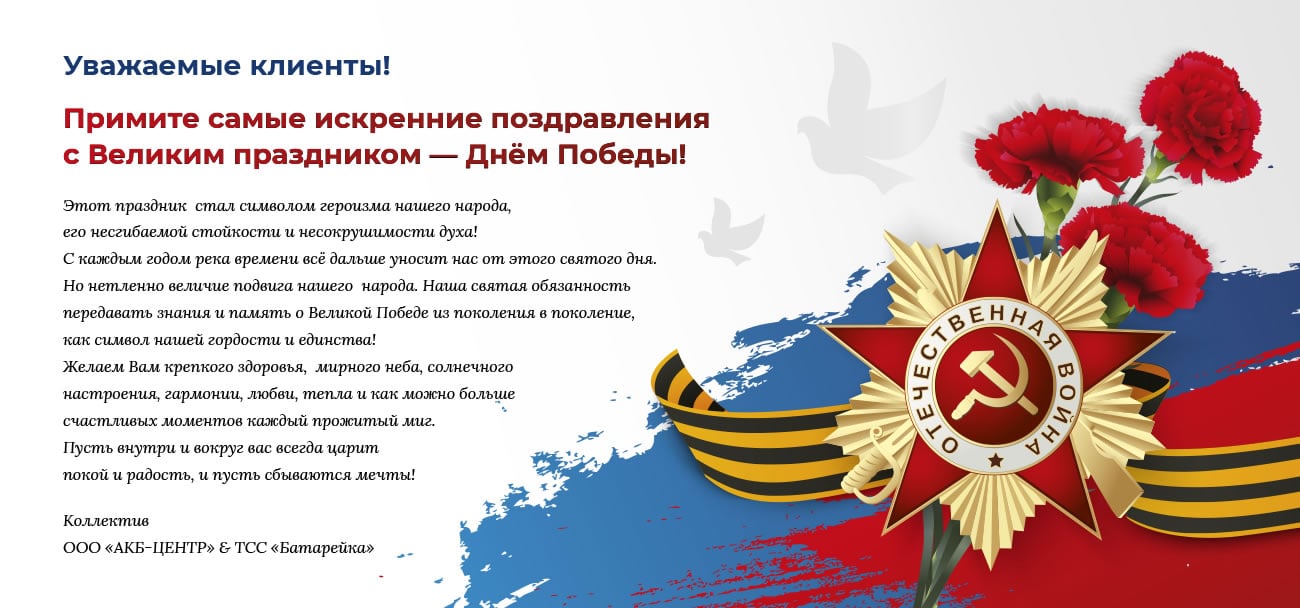 Уважаемые клиенты!

Примите самые искренние поздравления с Великим праздником — Днём Победы!

Этот праздник стал символом героизма нашего народа, его несгибаемой стойкости и несокрушимости духа! С каждым годом река времени всё дальше уносит нас от этого святого дня. Но нетленно величие подвига нашего народа. Наша святая обязанность передавать знания и память о Великой Победе из поколения в поколение, как символ нашей гордости и единства! Желаем Вам крепкого здоровья, мирного неба, солнечного настроения, гармонии, любви, тепла и как можно больше счастливых моментов каждый прожитый миг. Пусть внутри и вокруг вас всегда царит покой и радость, и пусть сбываются мечты!

Коллектив
ООО «АКБ-ЦЕНТР» & ТСС «Батарейка»

ОТЕЧЕСТВЕННАЯ ВОЙНА